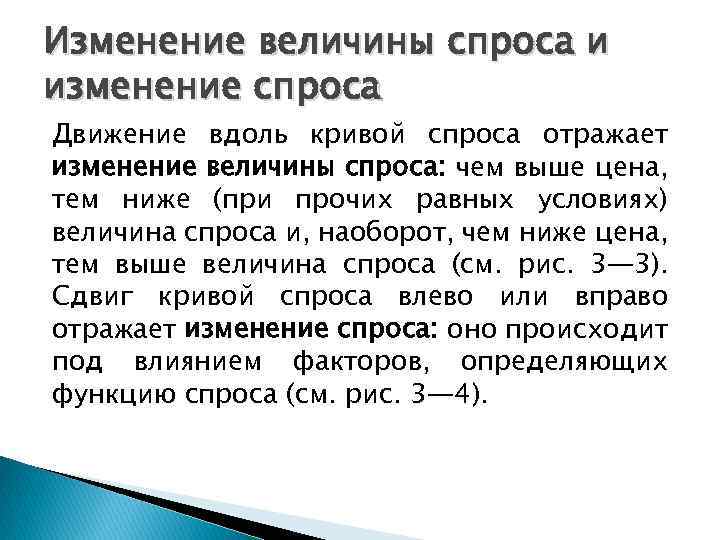 Изменение величины спроса и изменение спроса

Движение вдоль кривой спроса отражает изменение величины спроса: чем выше цена, тем ниже (при прочих равных условиях) величина спроса и, наоборот, чем ниже цена, тем выше величина спроса (см. рис. 3—3). Сдвиг кривой спроса влево или вправо отражает изменение спроса: оно происходит под влиянием факторов, определяющих функцию спроса (см. рис. 3—4).